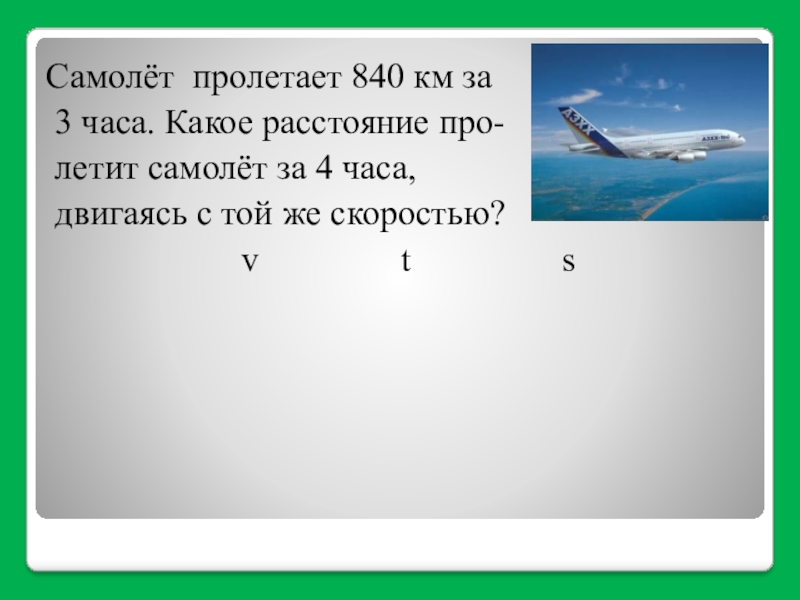 Самолёт пролетает 840 км за 3 часа. Какое расстояние пролетит самолёт за 4 часа, двигаясь с той же скоростью?

v t s